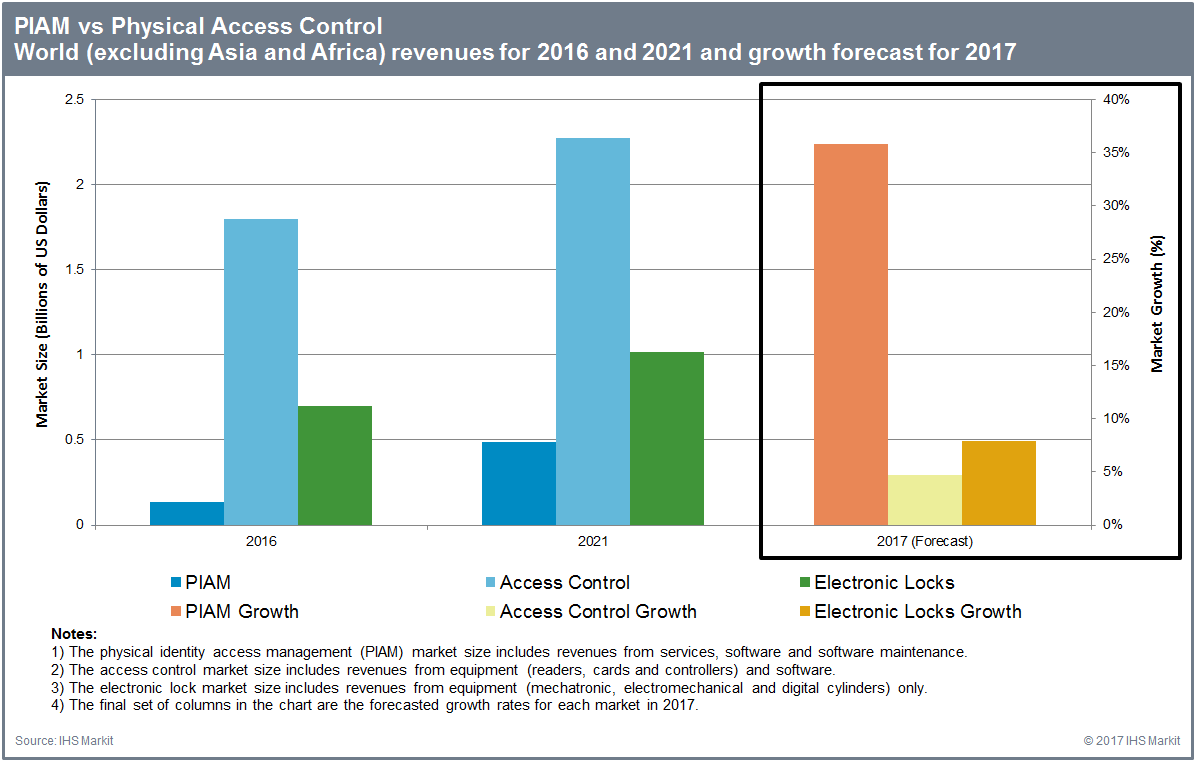 PIAM vs Physical Access Control
World (excluding Asia and Africa) revenues for 2016 and 2021 and growth forecast for 2017

Market Size (Billions of US Dollars)

2.5
2
1.5
1
0.5
0

Market Growth (%)

40%
35%
30%
25%
20%
15%
10%
5%
0%

2016
2021
2017 (Forecast)

PIAM
Access Control
Electronic Locks
PIAM Growth
Access Control Growth
Electronic Locks Growth

Notes:
1) The physical identity access management (PIAM) market size includes revenues from services, software and software maintenance.
2) The access control market size includes revenues from equipment (readers, cards and controllers) and software.
3) The electronic lock market size includes revenues from equipment (mechatronic, electromechanical and digital cylinders) only.
4) The final set of columns in the chart are the forecasted growth rates for each market in 2017.

Source: IHS Markit
© 2017 IHS Markit